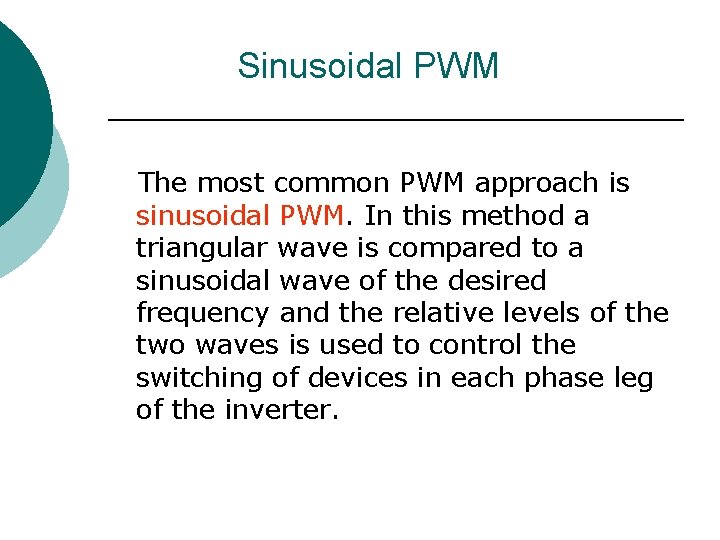 Sinusoidal PWM

The most common PWM approach is sinusoidal PWM. In this method a triangular wave is compared to a sinusoidal wave of the desired frequency and the relative levels of the two waves is used to control the switching of devices in each phase leg of the inverter.